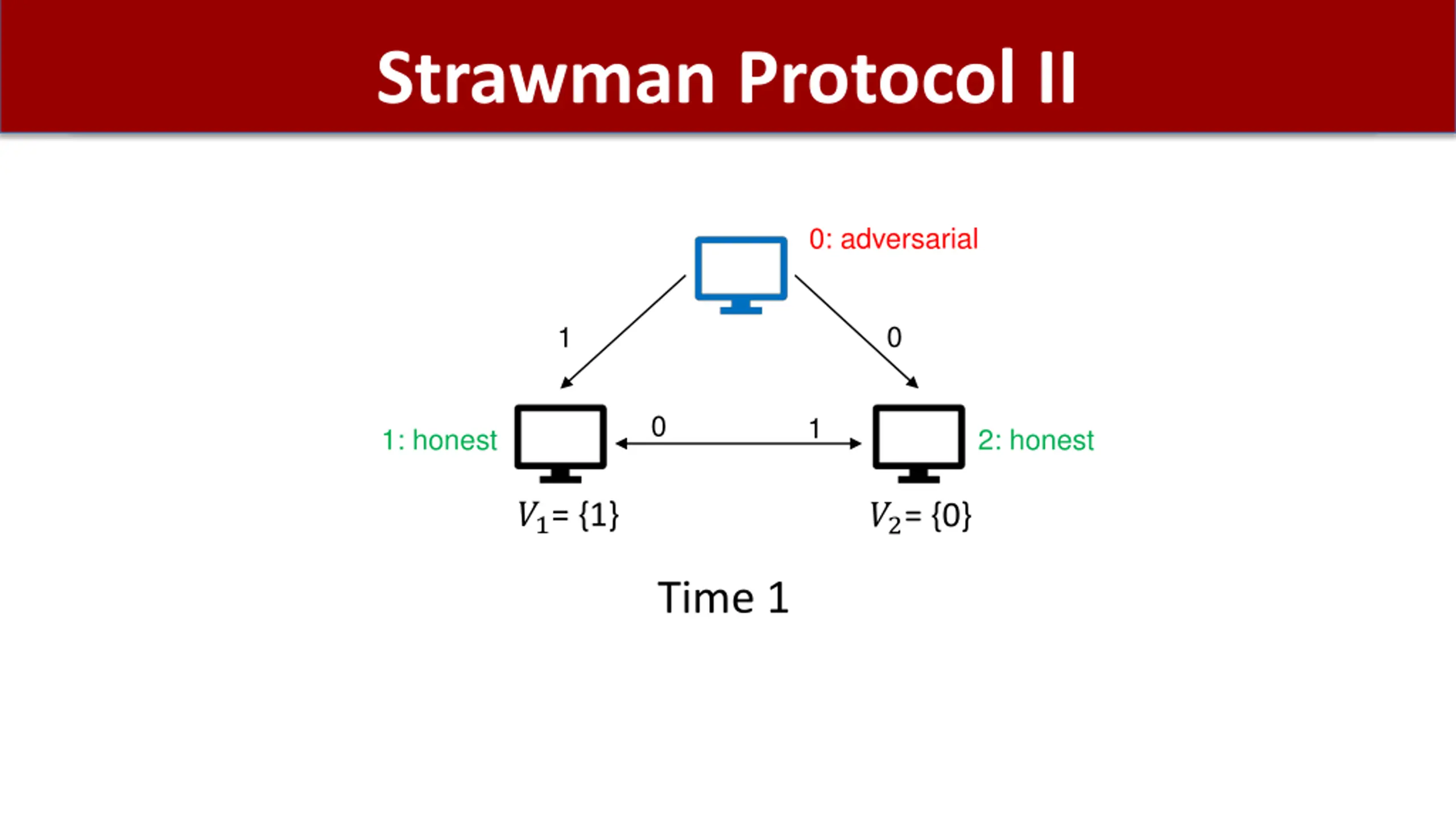 Strawman Protocol II

0: adversarial

1

0

1: honest

0

1

2: honest

$V_1 = \{1\}$

$V_2 = \{0\}$

Time 1